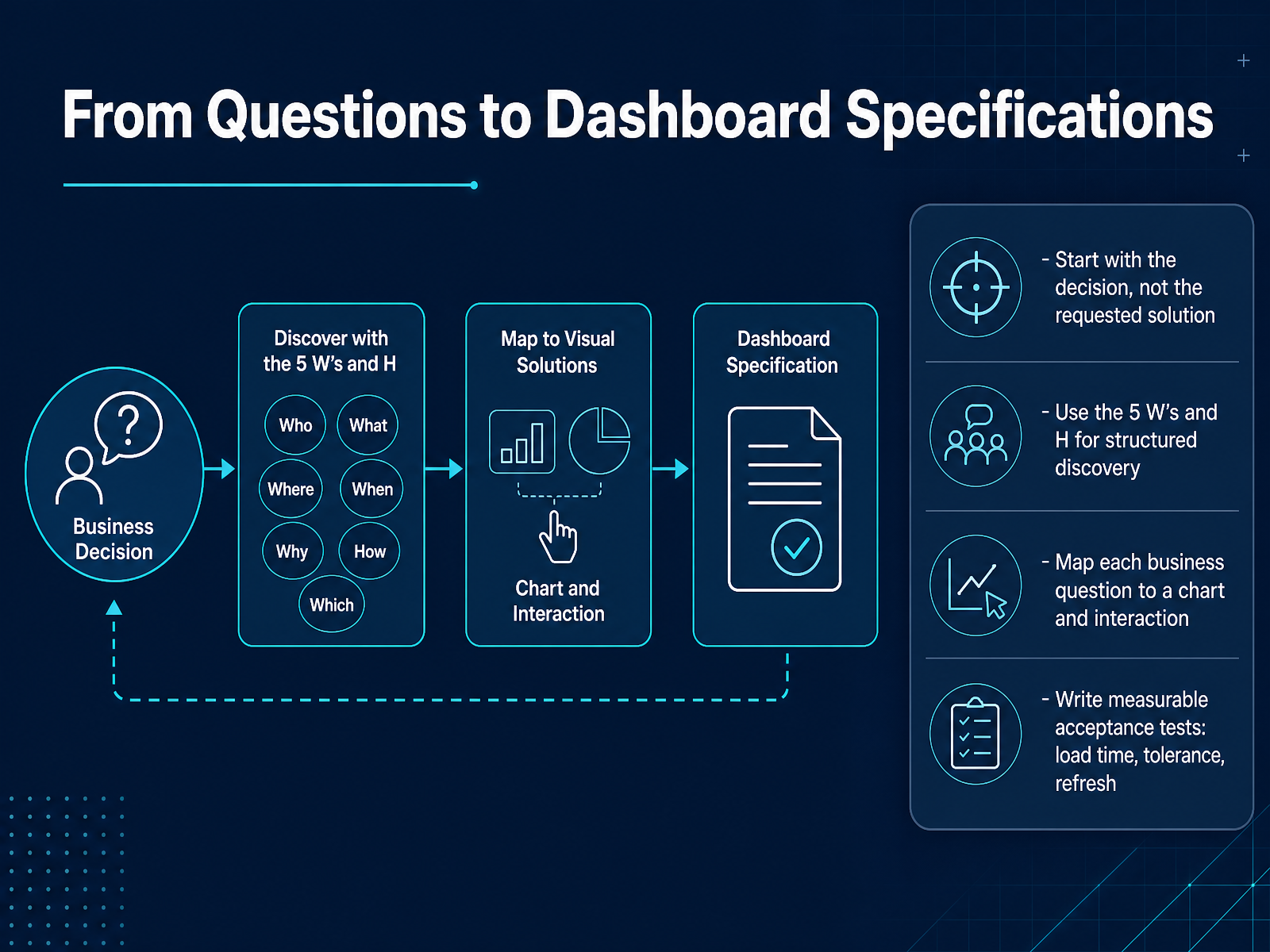 From Questions to Dashboard Specifications

Business Decision

Discover with the 5 W's and H

Who
What
Where
When
Why
How
Which

Map to Visual Solutions

Chart and Interaction

Dashboard Specification

- Start with the decision, not the requested solution

- Use the 5 W's and H for structured discovery

- Map each business question to a chart and interaction

- Write measurable acceptance tests: load time, tolerance, refresh